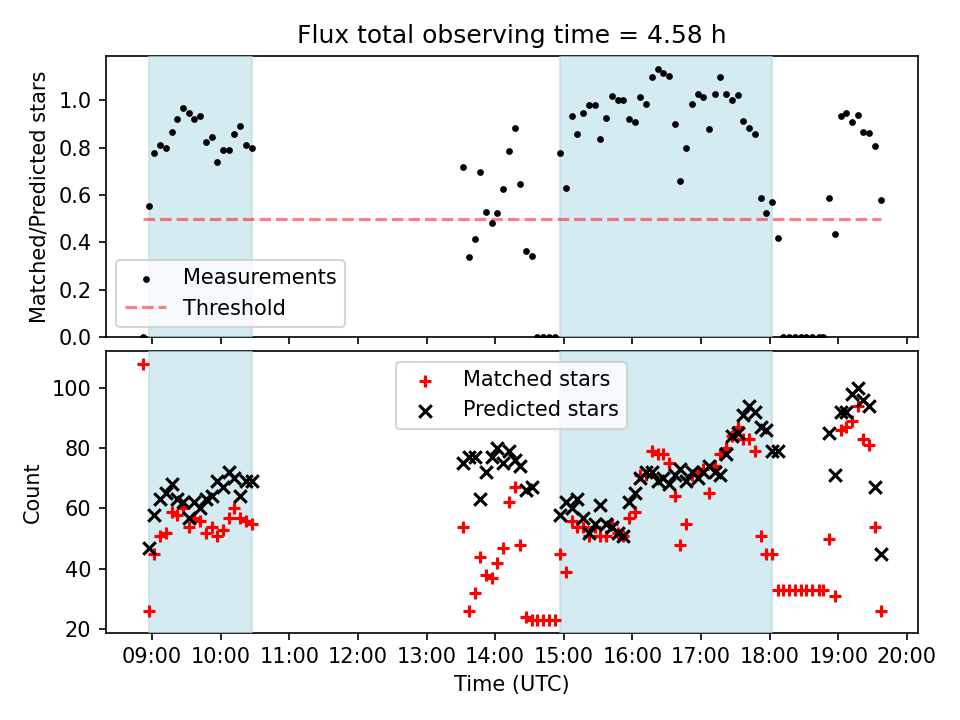 Flux total observing time = 4.58 h

Matched/Predicted stars

1.0
0.8
0.6
0.4
0.2
0.0

Measurements
Threshold

Count

100
80
60
40
20

Matched stars
Predicted stars

09:00 10:00 11:00 12:00 13:00 14:00 15:00 16:00 17:00 18:00 19:00 20:00
Time (UTC)